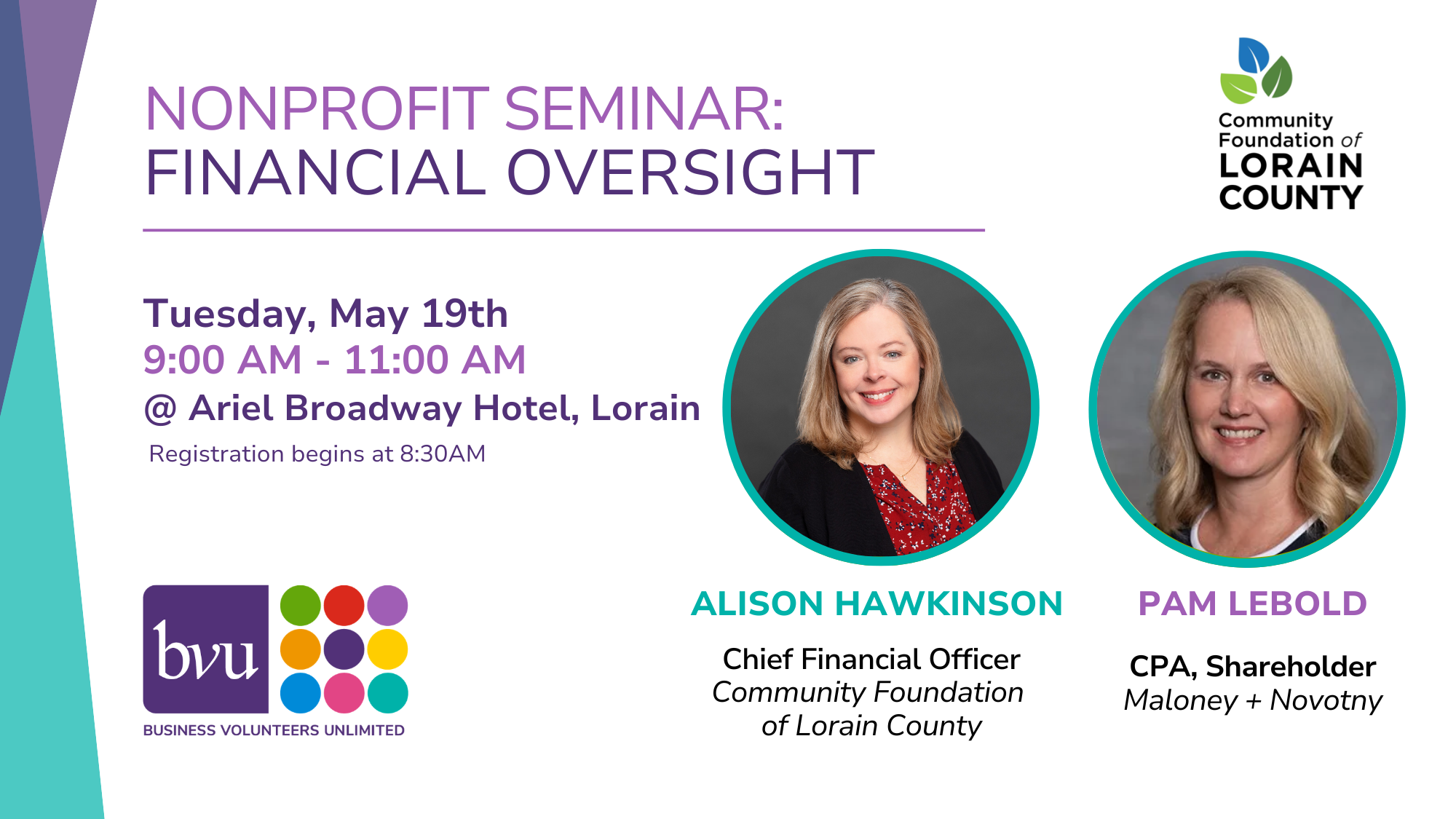 NONPROFIT SEMINAR:
FINANCIAL OVERSIGHT

Community Foundation of LORAIN COUNTY

Tuesday, May 19th
9:00 AM - 11:00 AM
@ Ariel Broadway Hotel, Lorain
Registration begins at 8:30AM

bvu
BUSINESS VOLUNTEERS UNLIMITED

ALISON HAWKINSON
Chief Financial Officer
Community Foundation of Lorain County

PAM LEBOLD
CPA, Shareholder
Maloney + Novotny